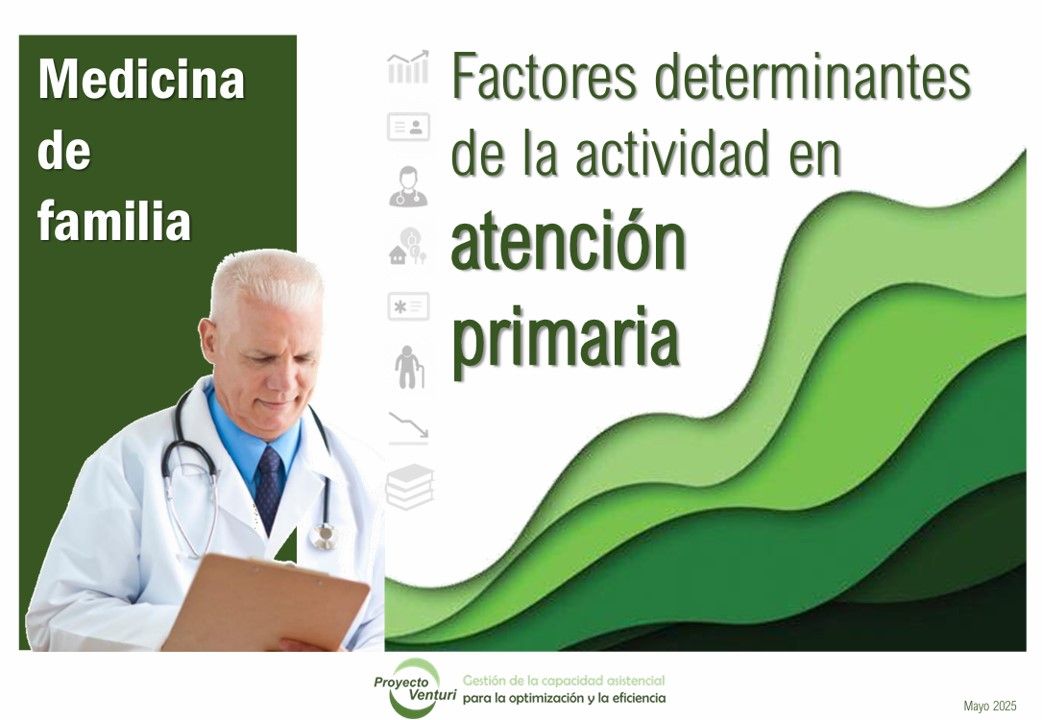 Medicina de familia

Factores determinantes de la actividad en atención primaria

Proyecto Venturi Gestión de la capacidad asistencial para la optimización y la eficiencia

Mayo 2025